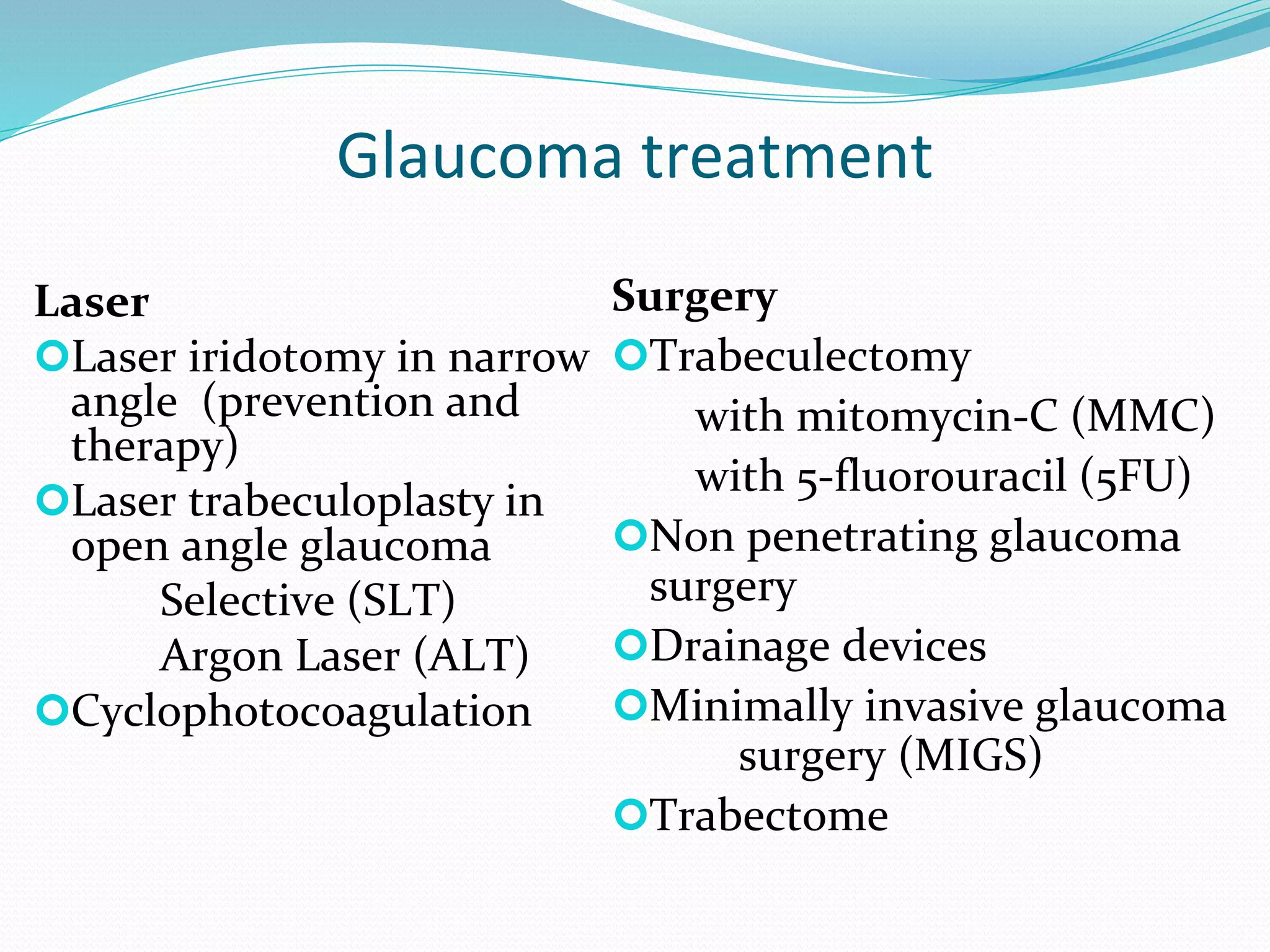 Glaucoma treatment

Laser

Laser iridotomy in narrow angle (prevention and therapy)

Laser trabeculoplasty in open angle glaucoma

Selective (SLT)

Argon Laser (ALT)

Cyclophotocoagulation

Surgery

Trabeculectomy

with mitomycin-C (MMC)

with 5-fluorouracil (5FU)

Non penetrating glaucoma surgery

Drainage devices

Minimally invasive glaucoma surgery (MIGS)

Trabectome